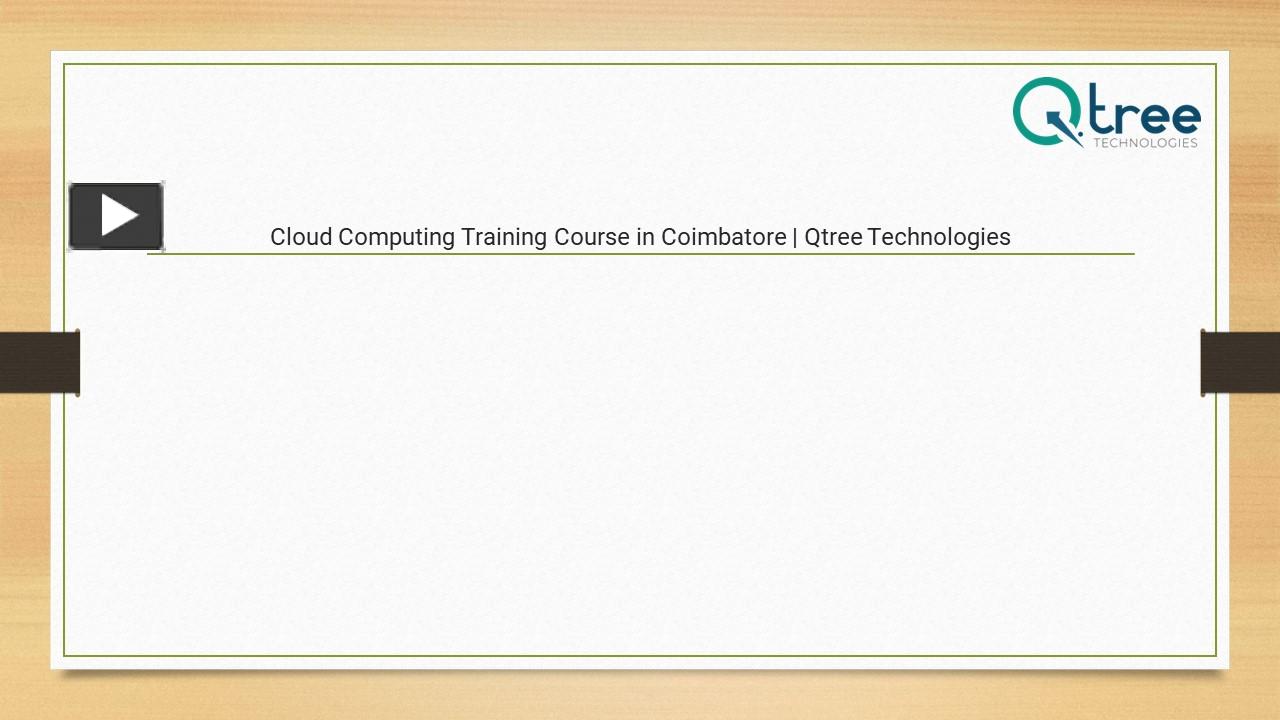 Qtree
TECHNOLOGIES

Cloud Computing Training Course in Coimbatore | Qtree Technologies